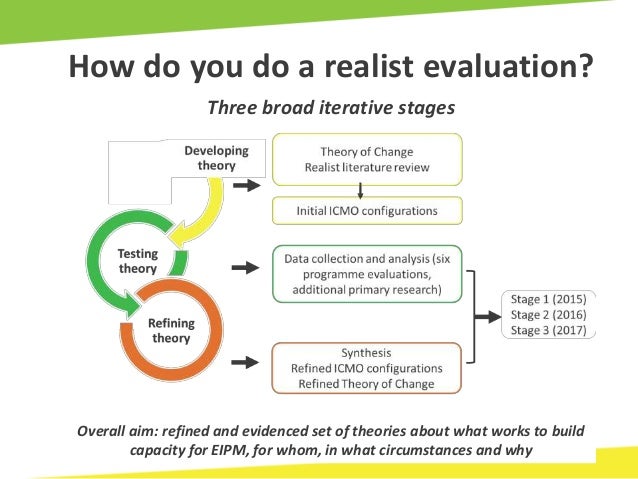 How do you do a realist evaluation?

Three broad iterative stages

Developing theory

Testing theory

Refining theory

Theory of Change
Realist literature review

Initial ICMO configurations

Data collection and analysis (six programme evaluations, additional primary research)

Synthesis
Refined ICMO configurations
Refined Theory of Change

Stage 1 (2015)
Stage 2 (2016)
Stage 3 (2017)

Overall aim: refined and evidenced set of theories about what works to build capacity for EIPM, for whom, in what circumstances and why